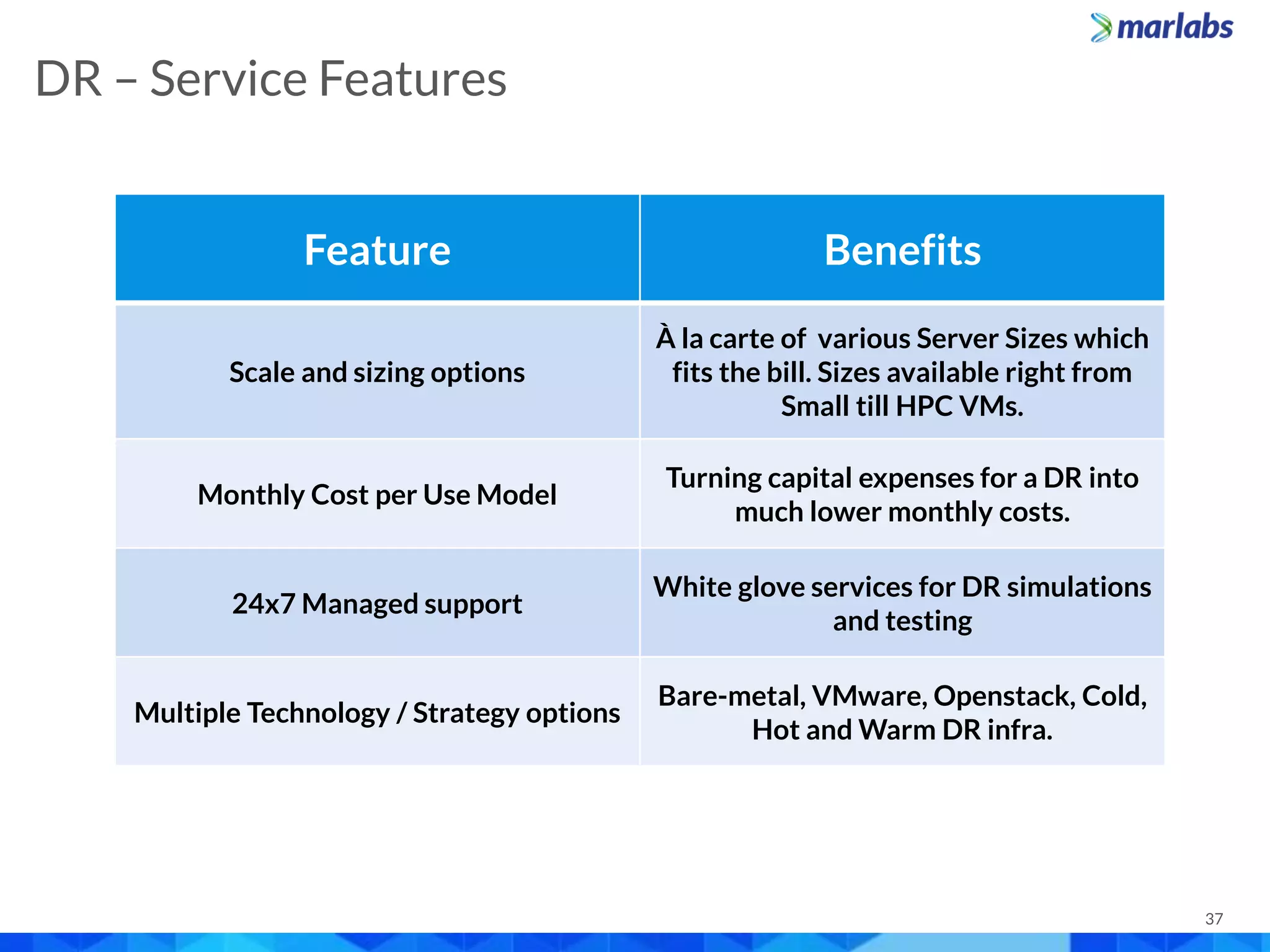 marlabs

DR – Service Features

| Feature | Benefits |
|---|---|
| Scale and sizing options | À la carte of various Server Sizes which fits the bill. Sizes available right from Small till HPC VMs. |
| Monthly Cost per Use Model | Turning capital expenses for a DR into much lower monthly costs. |
| 24x7 Managed support | White glove services for DR simulations and testing |
| Multiple Technology / Strategy options | Bare-metal, VMware, Openstack, Cold, Hot and Warm DR infra. |

37